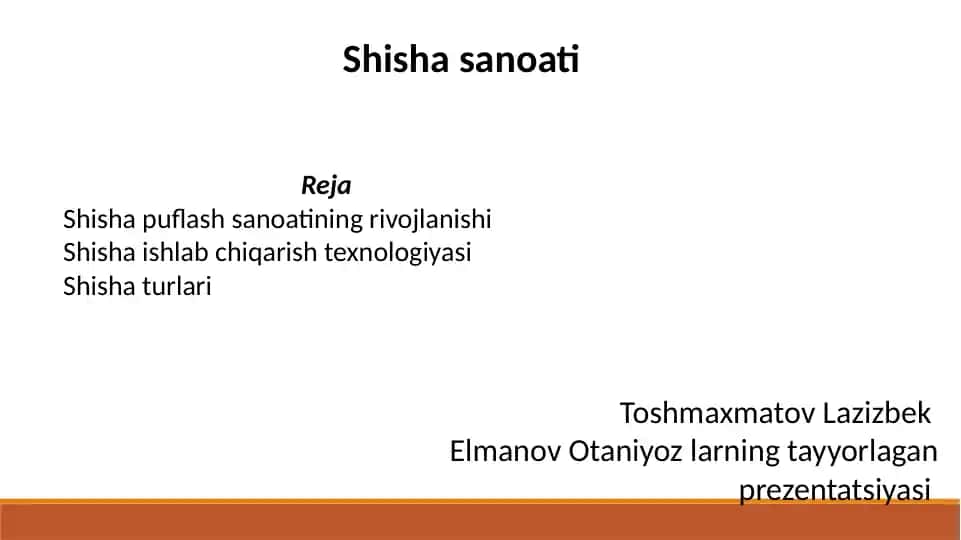 Shisha sanoati

Reja
Shisha puflash sanoatining rivojlanishi
Shisha ishlab chiqarish texnologiyasi
Shisha turlari

Toshmaxmatov Lazizbek
Elmanov Otaniyoz larning tayyorlagan prezentatsiyasi